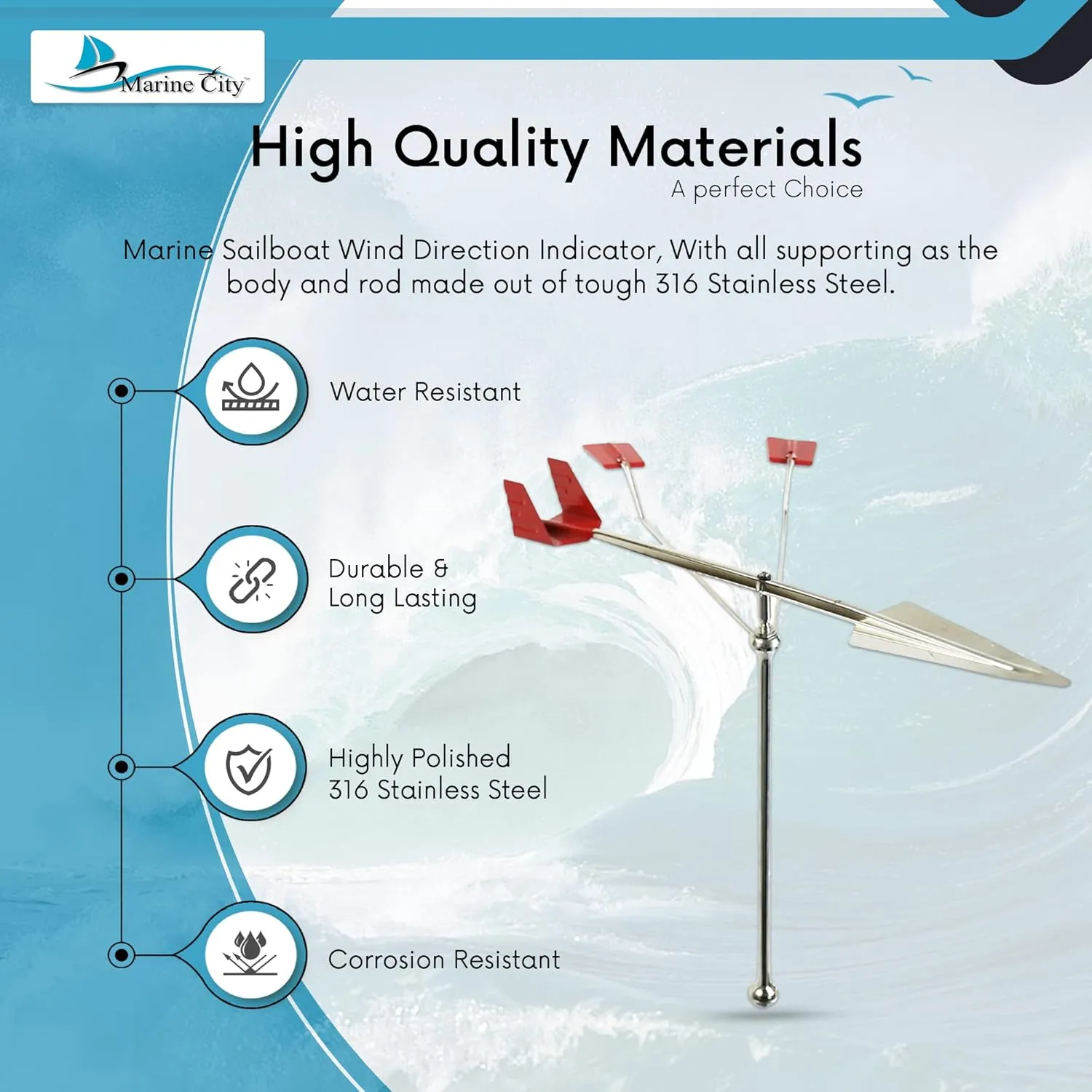 Marine City™

High Quality Materials
A perfect Choice

Marine Sailboat Wind Direction Indicator, With all supporting as the body and rod made out of tough 316 Stainless Steel.

Water Resistant

Durable &
Long Lasting

Highly Polished
316 Stainless Steel

Corrosion Resistant